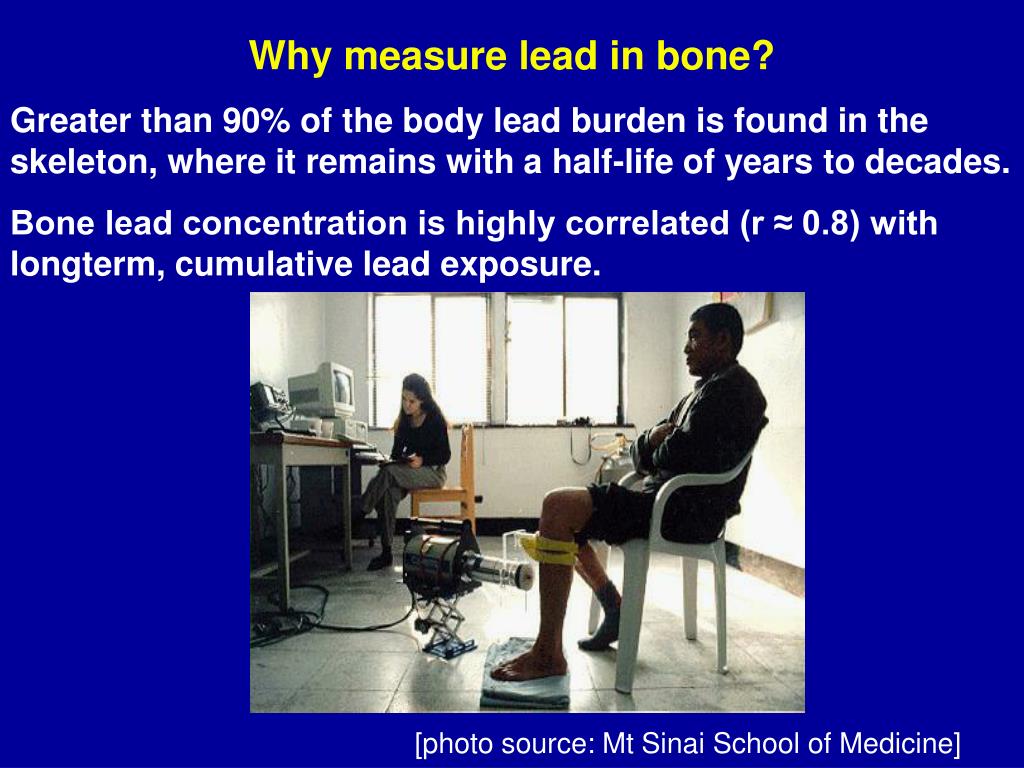 Why measure lead in bone?

Greater than 90% of the body lead burden is found in the skeleton, where it remains with a half-life of years to decades.

Bone lead concentration is highly correlated (r ≈ 0.8) with longterm, cumulative lead exposure.

[photo source: Mt Sinai School of Medicine]